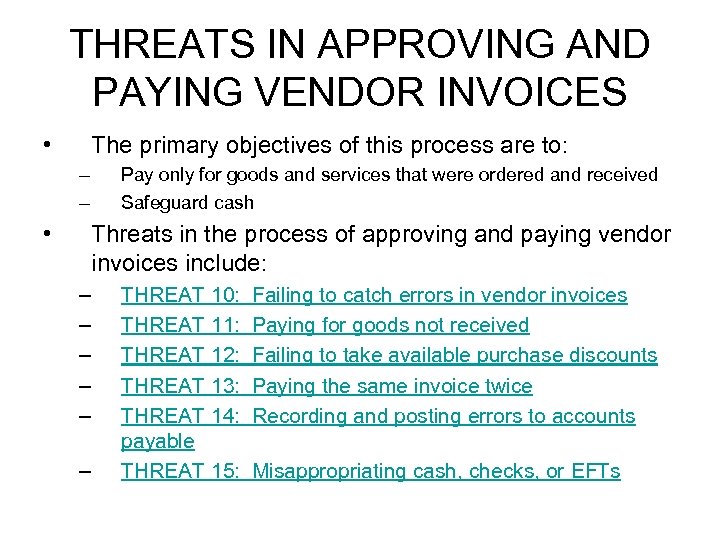 THREATS IN APPROVING AND PAYING VENDOR INVOICES

• The primary objectives of this process are to:
– Pay only for goods and services that were ordered and received
– Safeguard cash

• Threats in the process of approving and paying vendor invoices include:
– THREAT 10: Failing to catch errors in vendor invoices
– THREAT 11: Paying for goods not received
– THREAT 12: Failing to take available purchase discounts
– THREAT 13: Paying the same invoice twice
– THREAT 14: Recording and posting errors to accounts payable
– THREAT 15: Misappropriating cash, checks, or EFTs